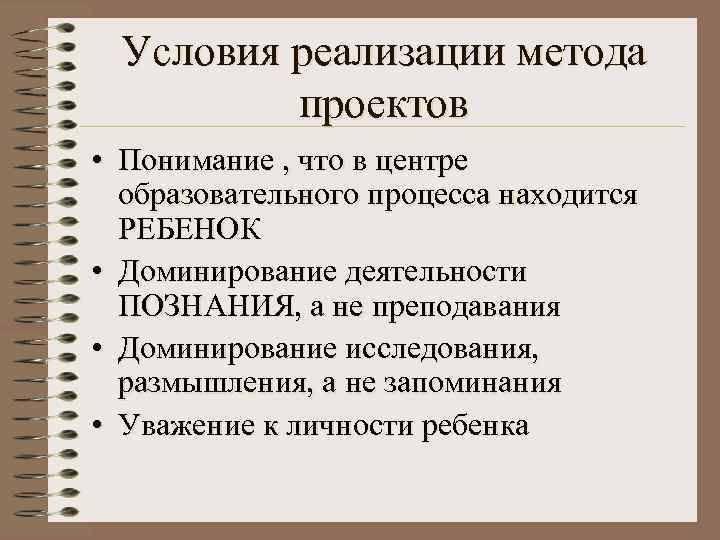 Условия реализации метода проектов

• Понимание , что в центре образовательного процесса находится РЕБЕНОК
• Доминирование деятельности ПОЗНАНИЯ, а не преподавания
• Доминирование исследования, размышления, а не запоминания
• Уважение к личности ребенка